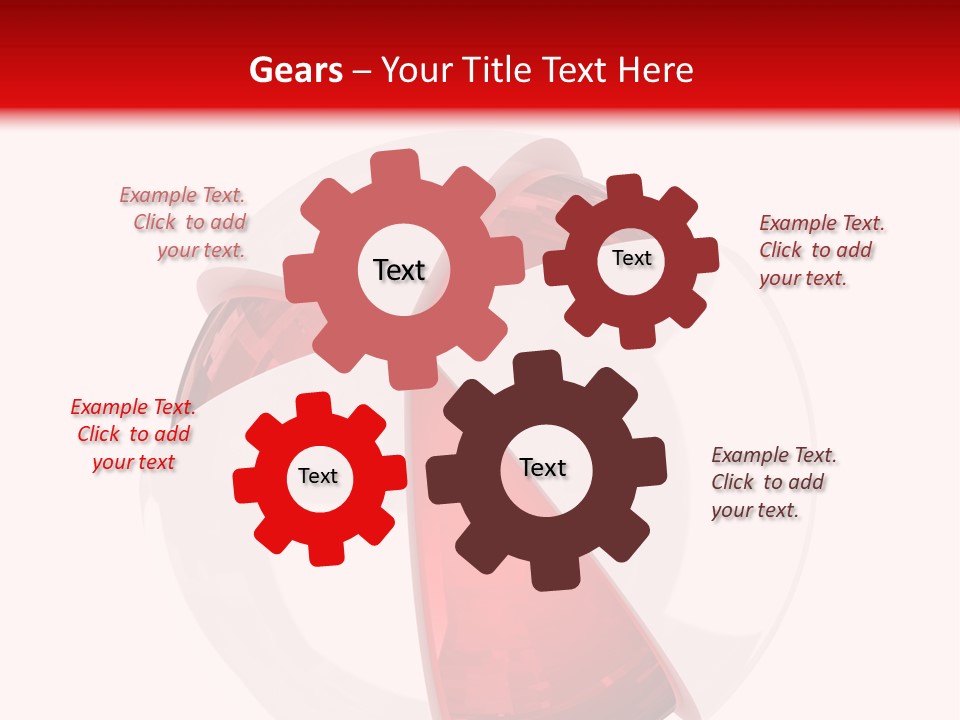 Gears – Your Title Text Here

Example Text. Click to add your text.

Text

Text

Example Text. Click to add your text.

Example Text. Click to add your text

Text

Text

Example Text. Click to add your text.